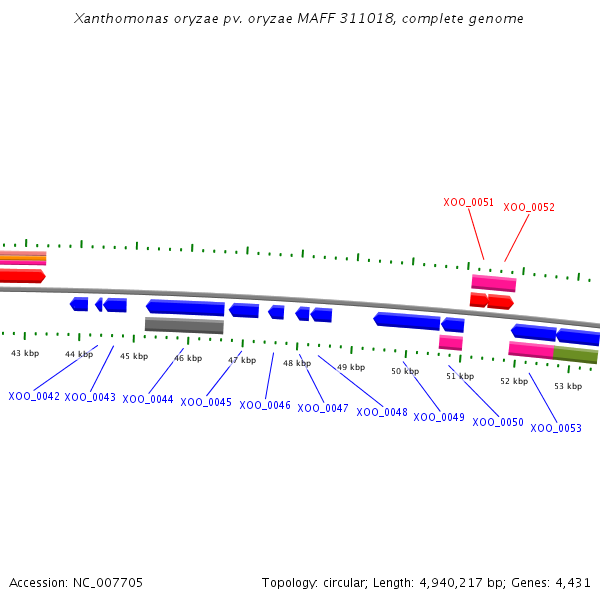 Xanthomonas oryzae pv. oryzae MAFF 311018, complete genome

XOO_0051 XOO_0052

43 kbp 44 kbp 45 kbp 46 kbp 47 kbp 48 kbp 49 kbp 50 kbp 51 kbp 52 kbp 53 kbp

XOO_0042 XOO_0043 XOO_0044 XOO_0045 XOO_0046 XOO_0047 XOO_0048 XOO_0049 XOO_0050 XOO_0053

Accession: NC_007705

Topology: circular; Length: 4,940,217 bp; Genes: 4,431